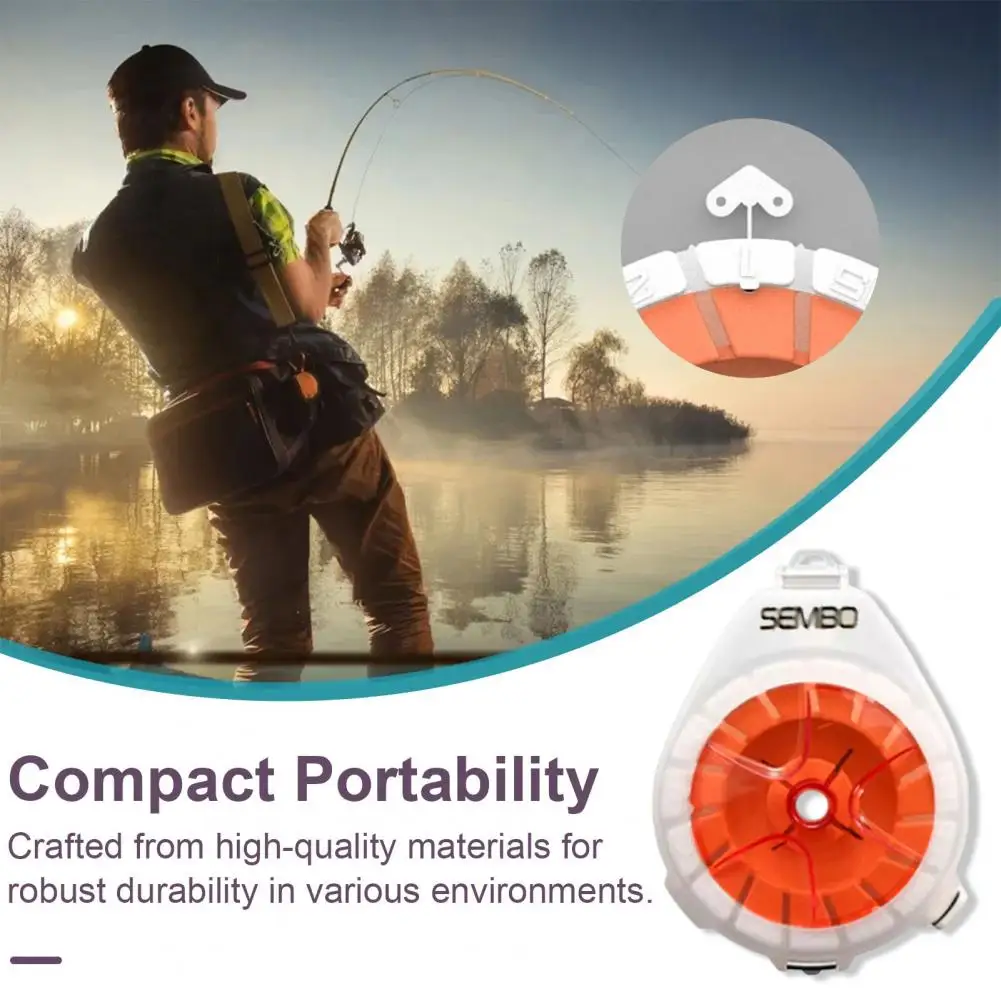 SEMBO

Compact Portability

Crafted from high-quality materials for robust durability in various environments.